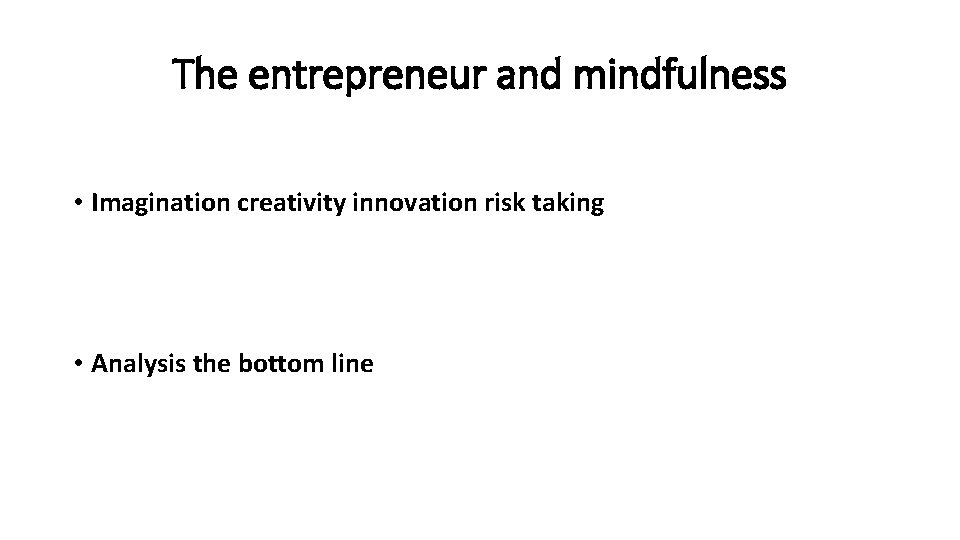 The entrepreneur and mindfulness

• Imagination creativity innovation risk taking

• Analysis the bottom line